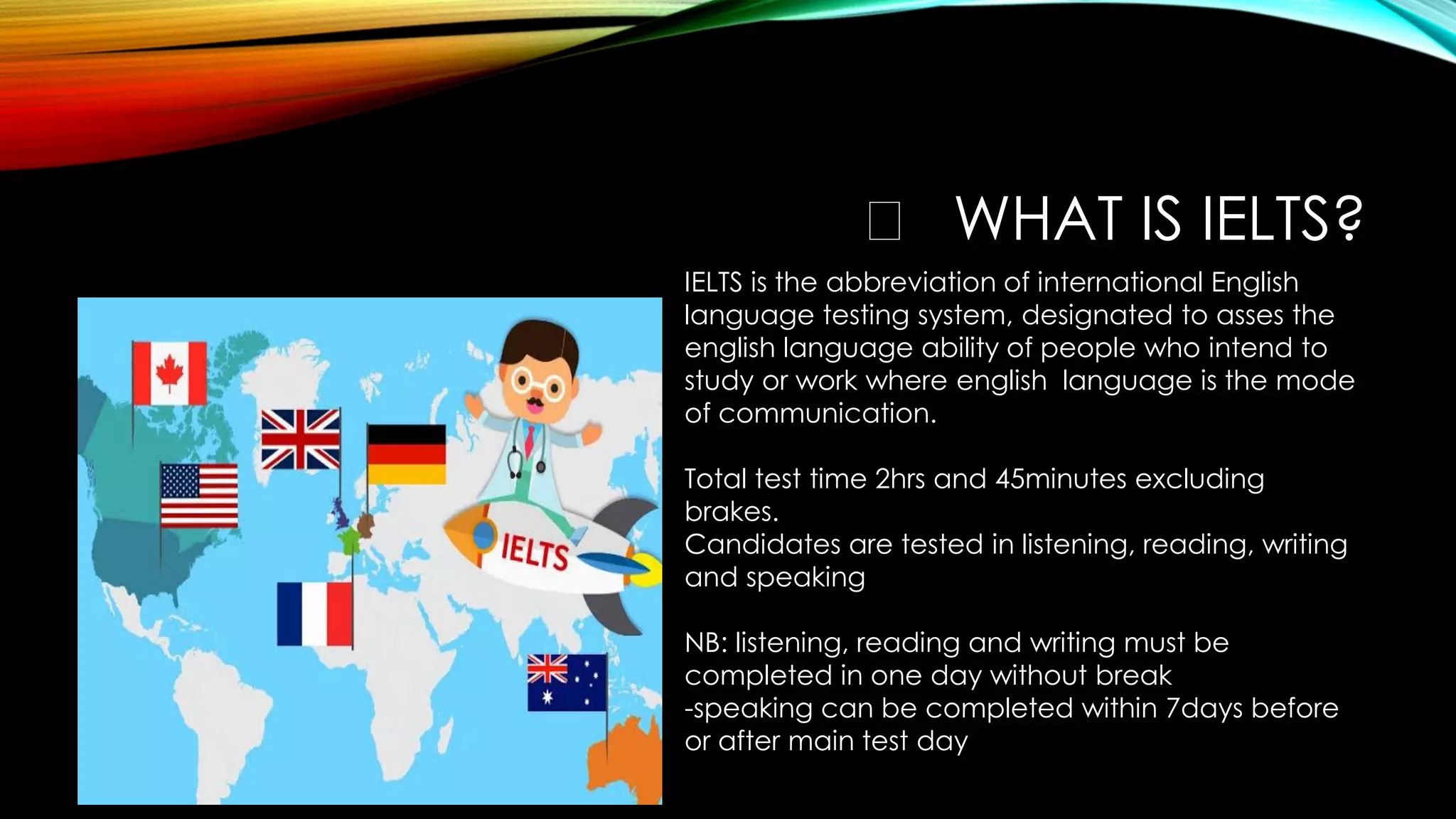 WHAT IS IELTS?

IELTS is the abbreviation of international English language testing system, designated to asses the english language ability of people who intend to study or work where english language is the mode of communication.

Total test time 2hrs and 45minutes excluding brakes.
Candidates are tested in listening, reading, writing and speaking

NB: listening, reading and writing must be completed in one day without break
-speaking can be completed within 7days before or after main test day

IELTS